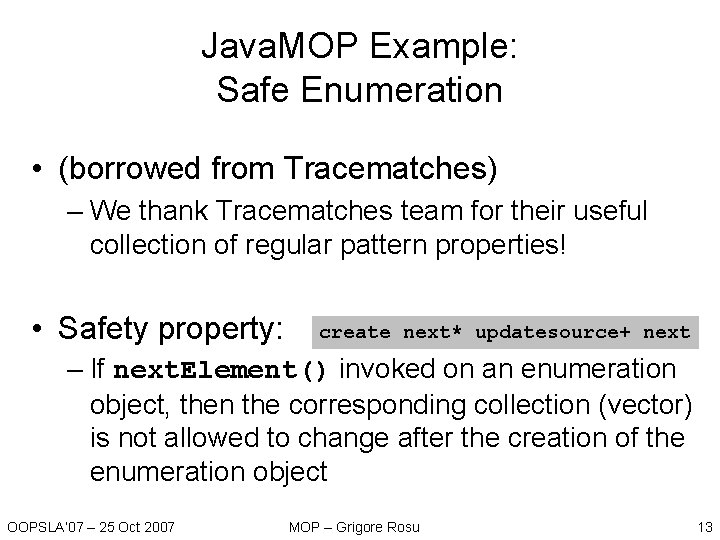 JavaMOP Example:
Safe Enumeration

• (borrowed from Tracematches)
– We thank Tracematches team for their useful collection of regular pattern properties!

• Safety property: create next* updatesource+ next
– If nextElement() invoked on an enumeration object, then the corresponding collection (vector) is not allowed to change after the creation of the enumeration object

OOPSLA'07 – 25 Oct 2007 MOP – Grigore Rosu 13